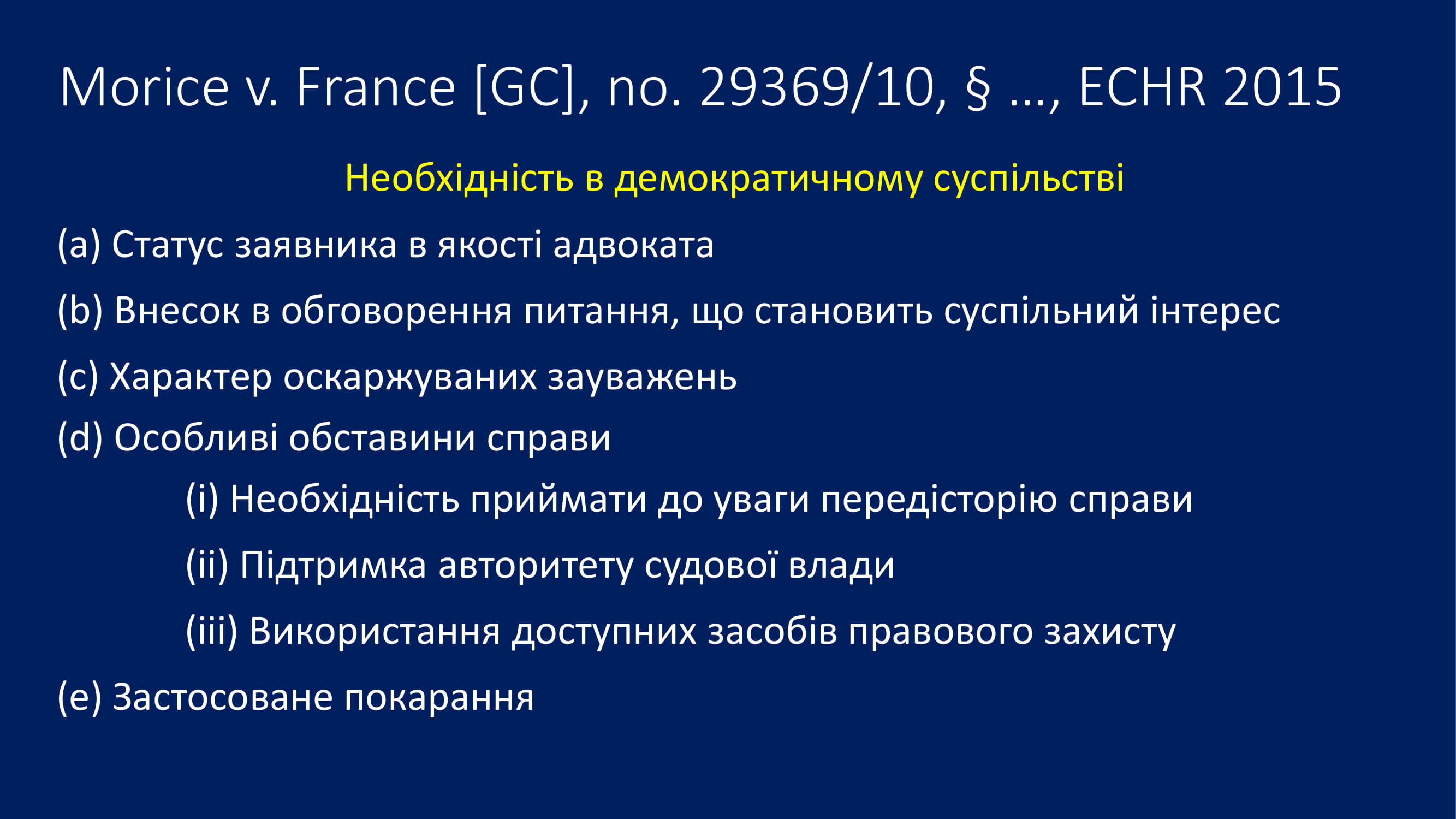 Morice v. France [GC], no. 29369/10, § ..., ECHR 2015

Необхідність в демократичному суспільстві

(a) Статус заявника в якості адвоката

(b) Внесок в обговорення питання, що становить суспільний інтерес

(c) Характер оскаржуваних зауважень

(d) Особливі обставини справи

(i) Необхідність приймати до уваги передісторію справи

(ii) Підтримка авторитету судової влади

(iii) Використання доступних засобів правового захисту

(e) Застосоване покарання